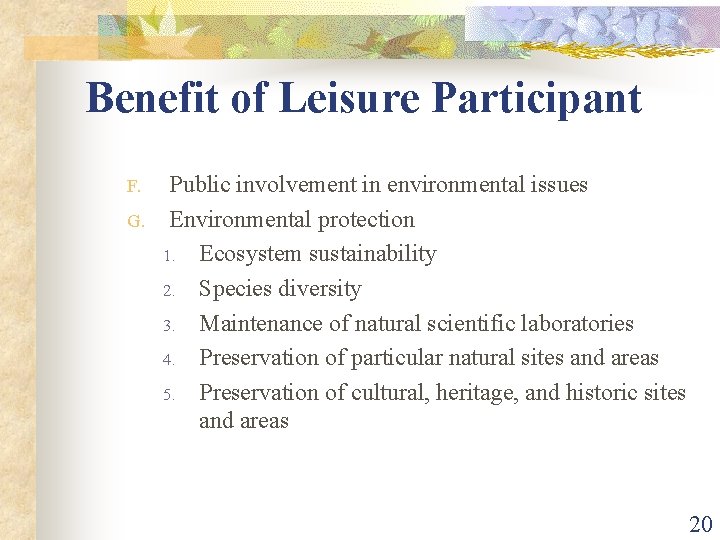 Benefit of Leisure Participant

F. Public involvement in environmental issues
G. Environmental protection
1. Ecosystem sustainability
2. Species diversity
3. Maintenance of natural scientific laboratories
4. Preservation of particular natural sites and areas
5. Preservation of cultural, heritage, and historic sites and areas

20